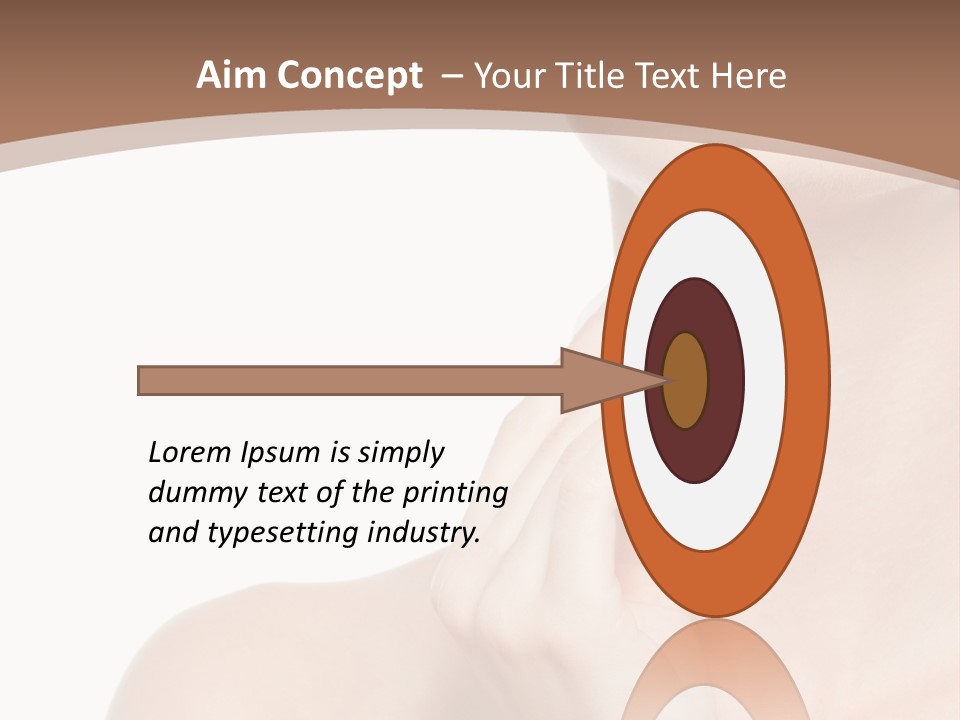 Aim Concept – Your Title Text Here

Lorem Ipsum is simply dummy text of the printing and typesetting industry.